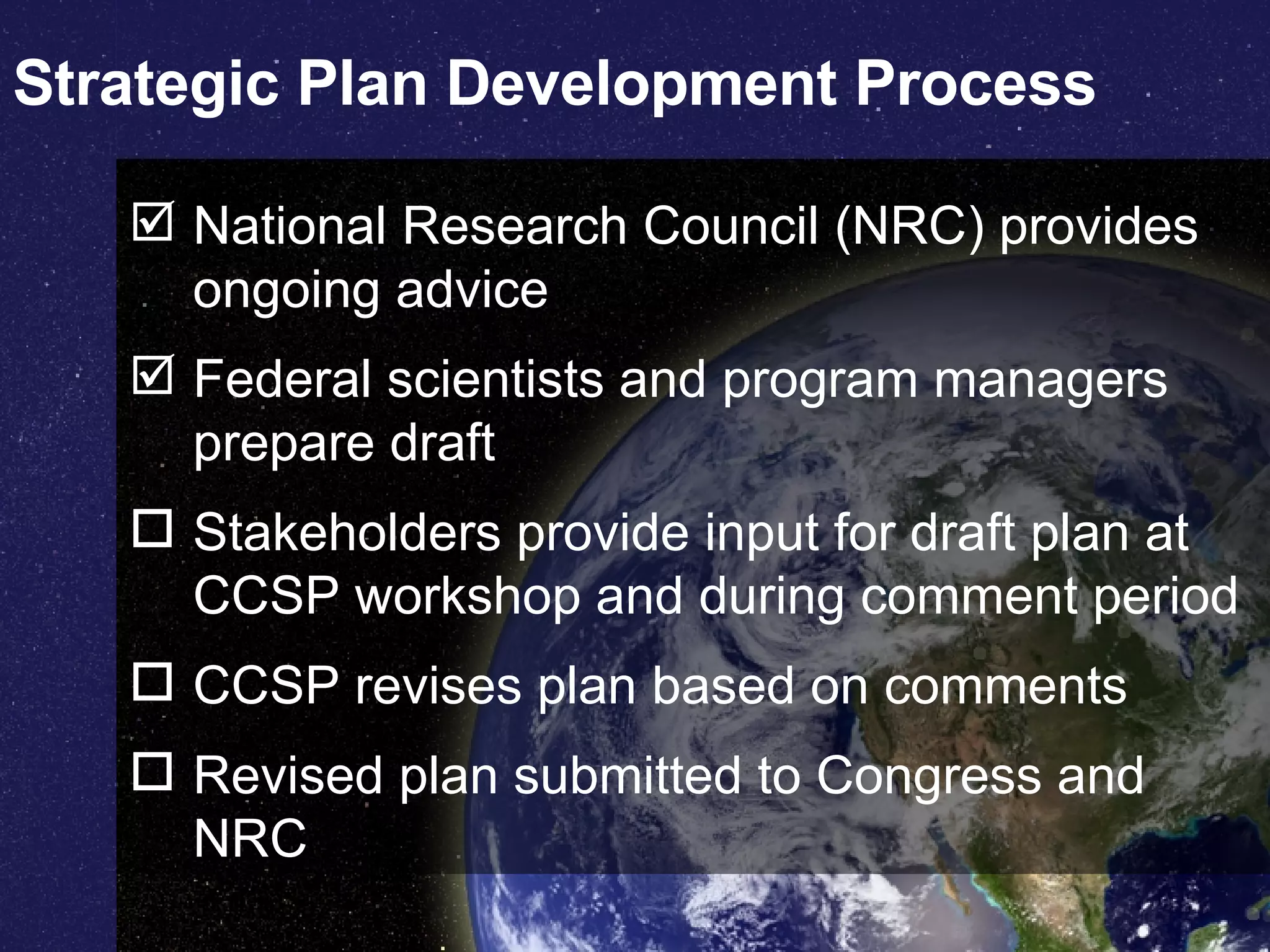 Strategic Plan Development Process

☑ National Research Council (NRC) provides ongoing advice

☑ Federal scientists and program managers prepare draft

☐ Stakeholders provide input for draft plan at CCSP workshop and during comment period

☐ CCSP revises plan based on comments

☐ Revised plan submitted to Congress and NRC